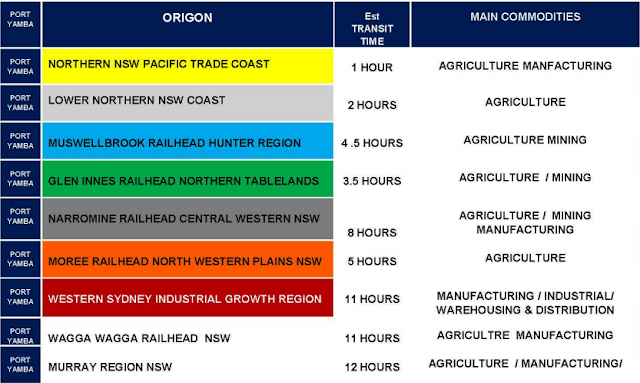 | PORT YAMBA | ORIGON | Est TRANSIT TIME | MAIN COMMODITIES |
|---|---|---|---|
| PORT YAMBA | NORTHERN NSW PACIFIC TRADE COAST | 1 HOUR | AGRICULTURE MANFACTURING |
| PORT YAMBA | LOWER NORTHERN NSW COAST | 2 HOURS | AGRICULTURE |
| PORT YAMBA | MUSWELLBROOK RAILHEAD HUNTER REGION | 4 .5 HOURS | AGRICULTURE MINING |
| PORT YAMBA | GLEN INNES RAILHEAD NORTHERN TABLELANDS | 3.5 HOURS | AGRICULTURE / MINING |
| PORT YAMBA | NARROMINE RAILHEAD CENTRAL WESTERN NSW | 8 HOURS | AGRICULTURE / MINING MANUFACTURING |
| PORT YAMBA | MOREE RAILHEAD NORTH WESTERN PLAINS NSW | 5 HOURS | AGRICULTURE |
| PORT YAMBA | WESTERN SYDNEY INDUSTRIAL GROWTH REGION | 11 HOURS | MANUFACTURING / INDUSTRIAL/ WAREHOUSING & DISTRIBUTION |
| PORT YAMBA | WAGGA WAGGA RAILHEAD NSW | 11 HOURS | AGRICULTRE MANUFACTURING |
| PORT YAMBA | MURRAY REGION NSW | 12 HOURS | AGRICULTURE / MANUFACTURING/ |